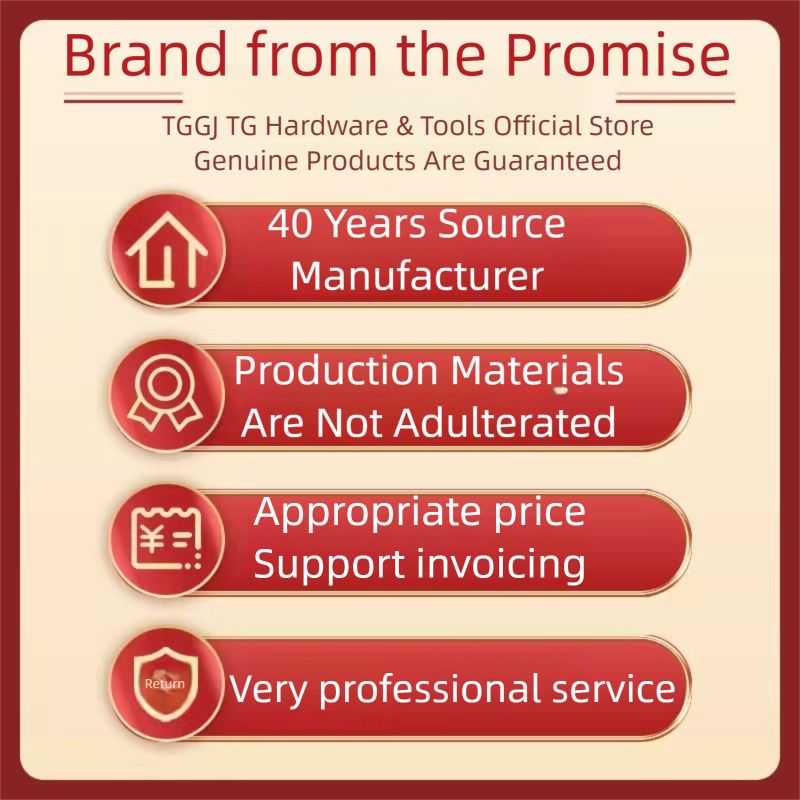 Brand from the Promise

TGGJ TG Hardware & Tools Official Store
Genuine Products Are Guaranteed

40 Years Source Manufacturer

Production Materials Are Not Adulterated

¥

Appropriate price
Support invoicing

Return

Very professional service